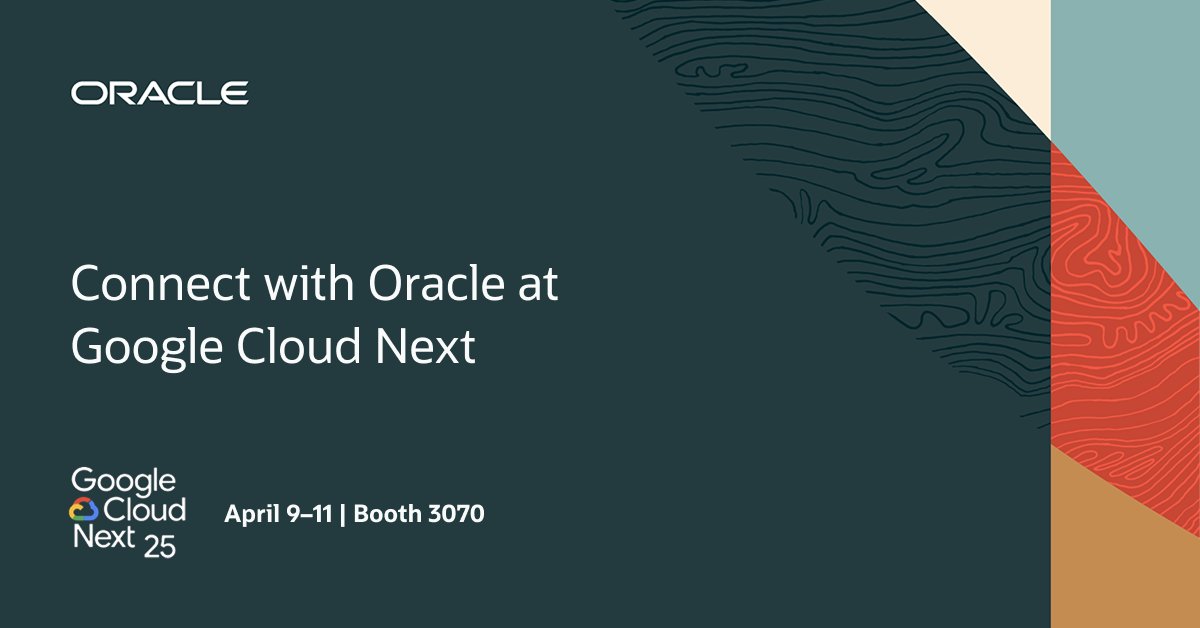 ORACLE

Connect with Oracle at Google Cloud Next

Google Cloud Next 25

April 9–11 | Booth 3070